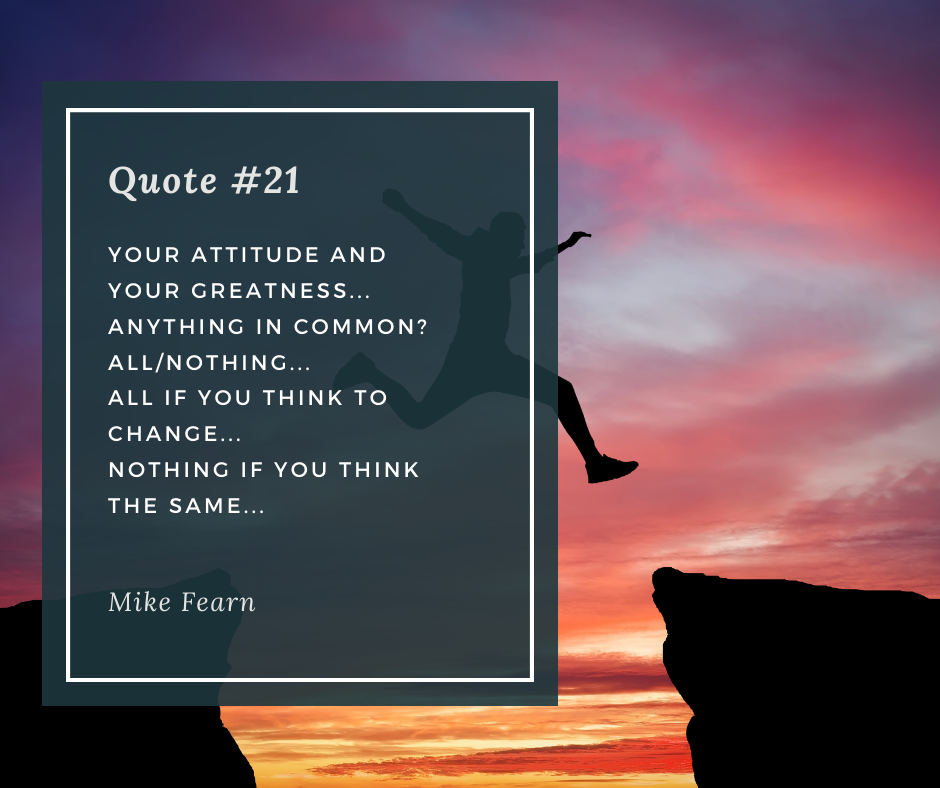 Quote #21

YOUR ATTITUDE AND YOUR GREATNESS... ANYTHING IN COMMON? ALL/NOTHING... ALL IF YOU THINK TO CHANGE... NOTHING IF YOU THINK THE SAME...

Mike Fearn